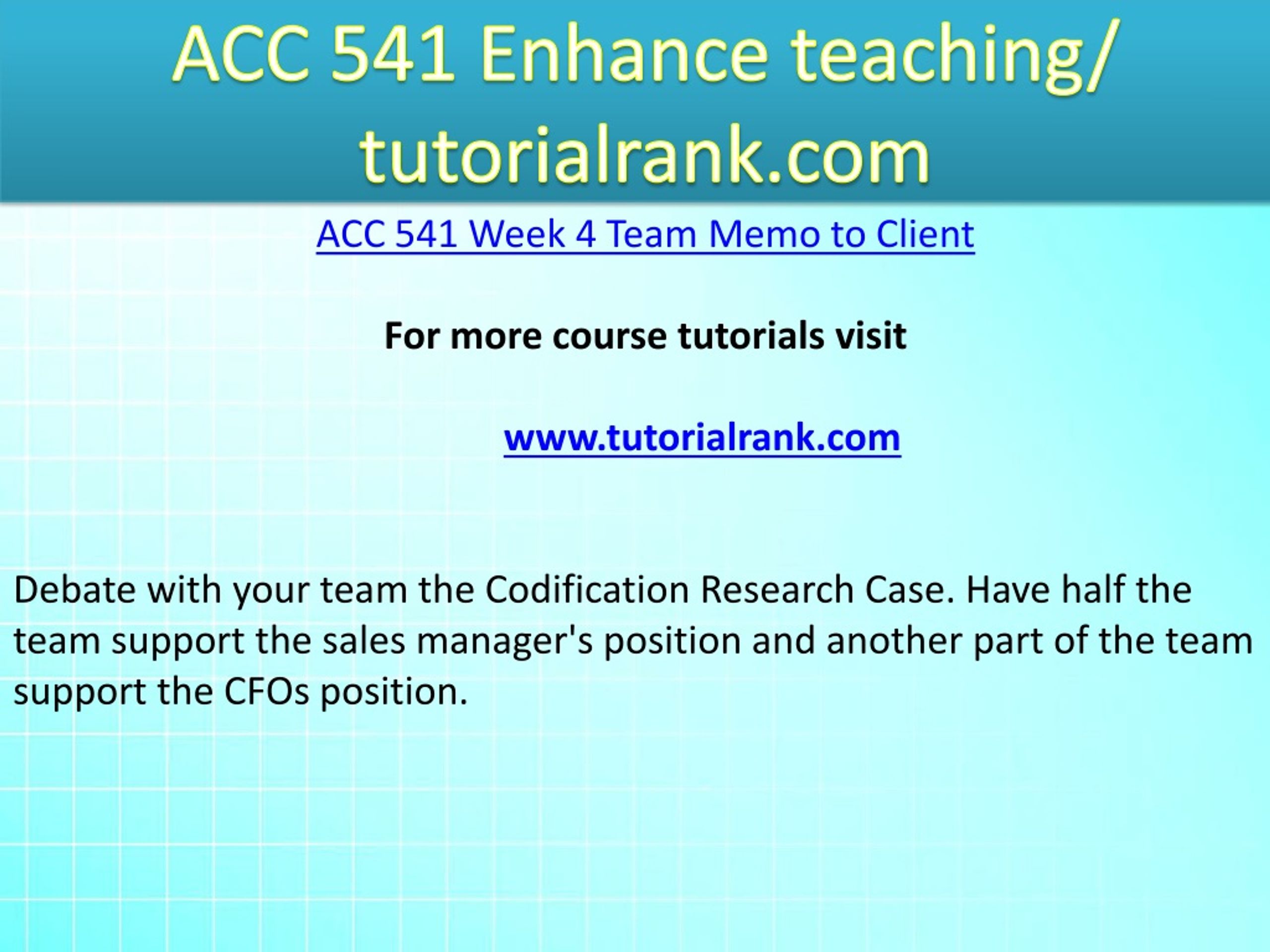 ACC 541 Enhance teaching/ tutorialrank.com

ACC 541 Week 4 Team Memo to Client

For more course tutorials visit

www.tutorialrank.com

Debate with your team the Codification Research Case. Have half the team support the sales manager's position and another part of the team support the CFOs position.